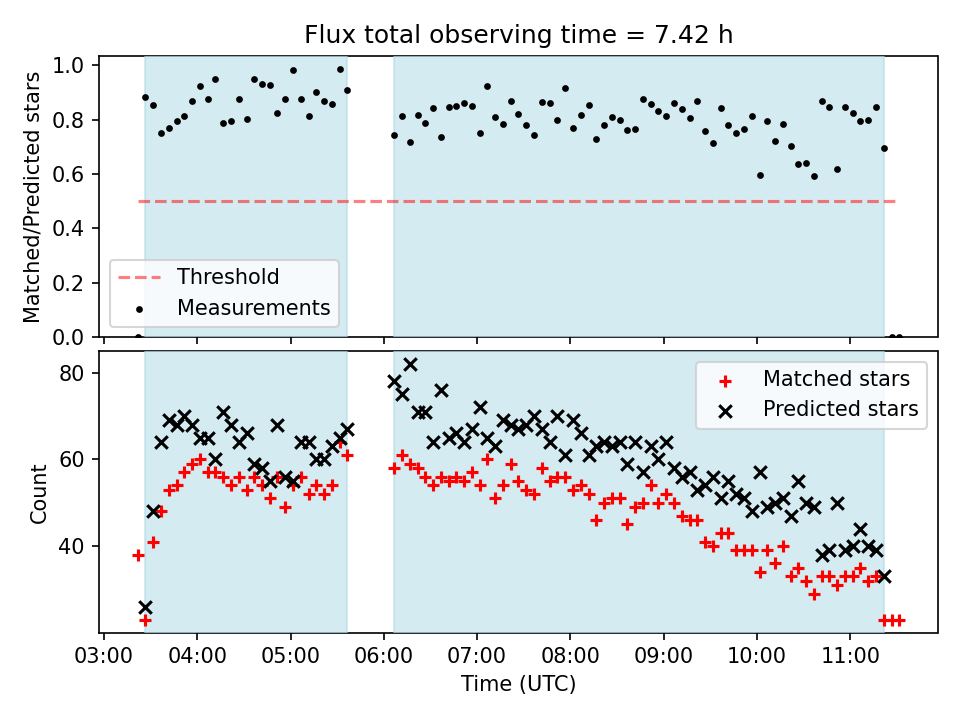 Flux total observing time = 7.42 h

Matched/Predicted stars

1.0
0.8
0.6
0.4
0.2
0.0

Threshold
Measurements

Count

80
60
40

Matched stars
Predicted stars

03:00 04:00 05:00 06:00 07:00 08:00 09:00 10:00 11:00

Time (UTC)